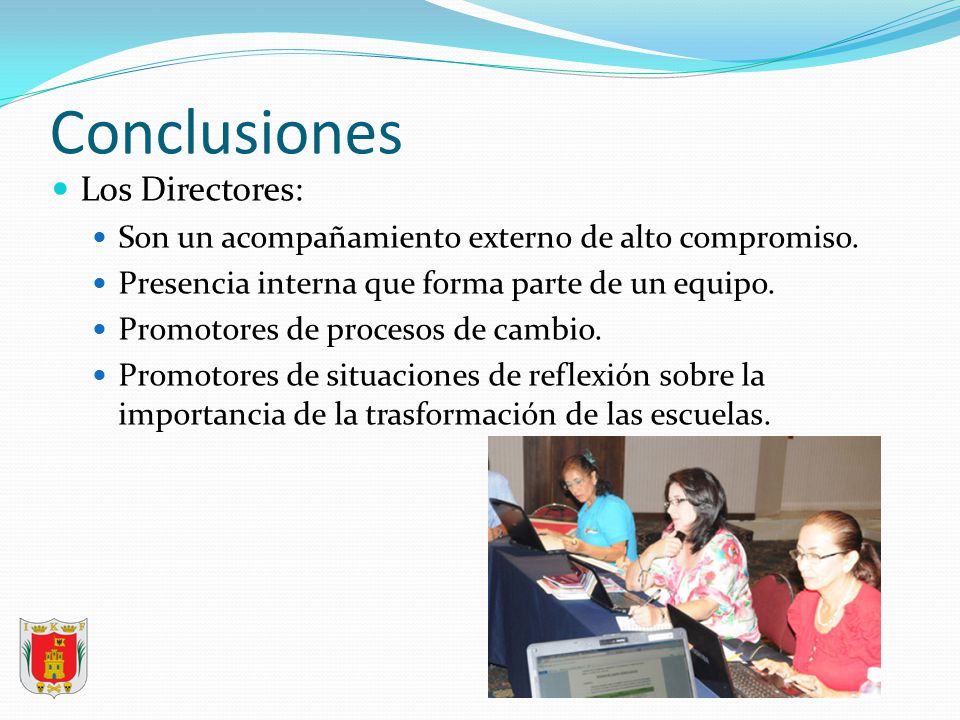 Conclusiones

Los Directores:

Son un acompañamiento externo de alto compromiso.

Presencia interna que forma parte de un equipo.

Promotores de procesos de cambio.

Promotores de situaciones de reflexión sobre la importancia de la trasformación de las escuelas.